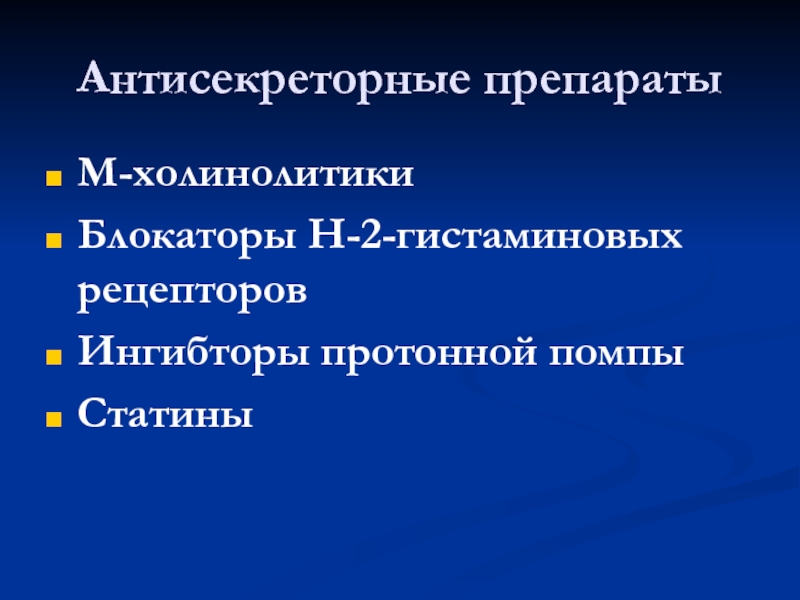 Антисекреторные препараты

- М-холинолитики
- Блокаторы Н-2-гистаминовых рецепторов
- Ингибторы протонной помпы
- Статины